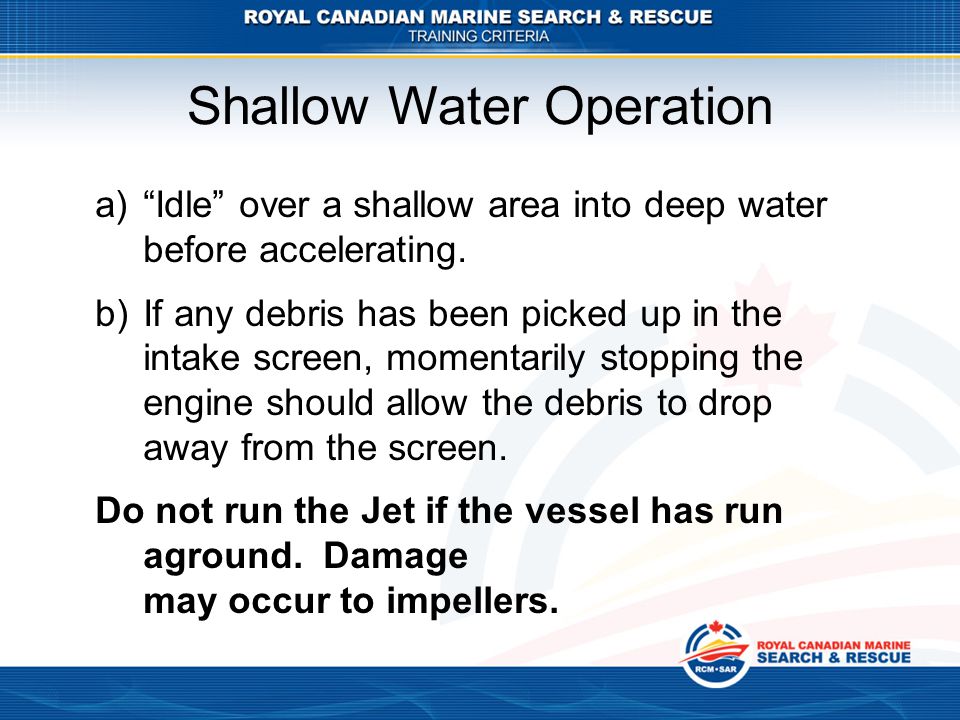 ROYAL CANADIAN MARINE SEARCH & RESCUE
TRAINING CRITERIA

Shallow Water Operation

a) “Idle” over a shallow area into deep water before accelerating.

b) If any debris has been picked up in the intake screen, momentarily stopping the engine should allow the debris to drop away from the screen.

Do not run the Jet if the vessel has run aground. Damage
may occur to impellers.

RCM•SAR
ROYAL CANADIAN MARINE
SEARCH & RESCUE